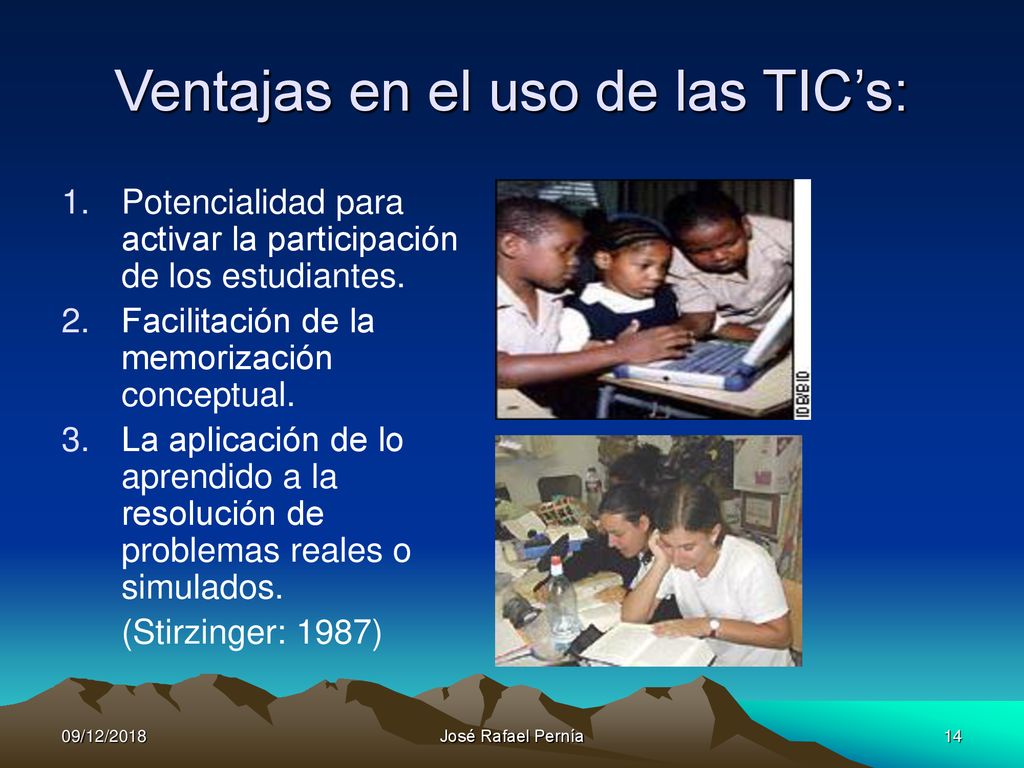 Ventajas en el uso de las TIC’s:

1. Potencialidad para activar la participación de los estudiantes.
2. Facilitación de la memorización conceptual.
3. La aplicación de lo aprendido a la resolución de problemas reales o simulados.

(Stirzinger: 1987)

IDEVBIO

09/12/2018
José Rafael Pernía
14